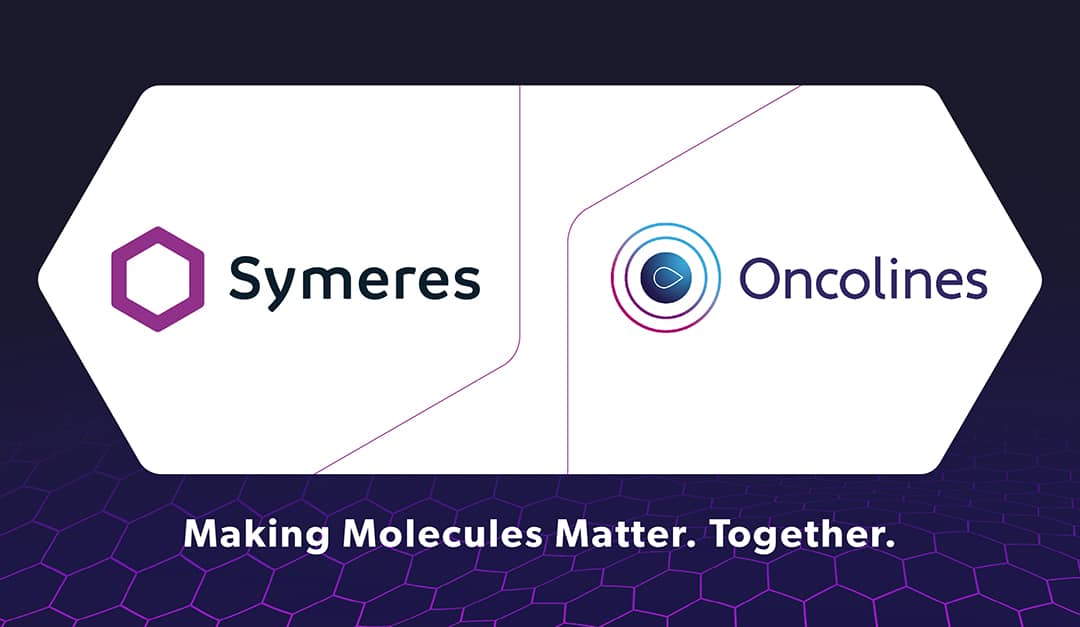 Symeres

Oncolines

Making Molecules Matter. Together.